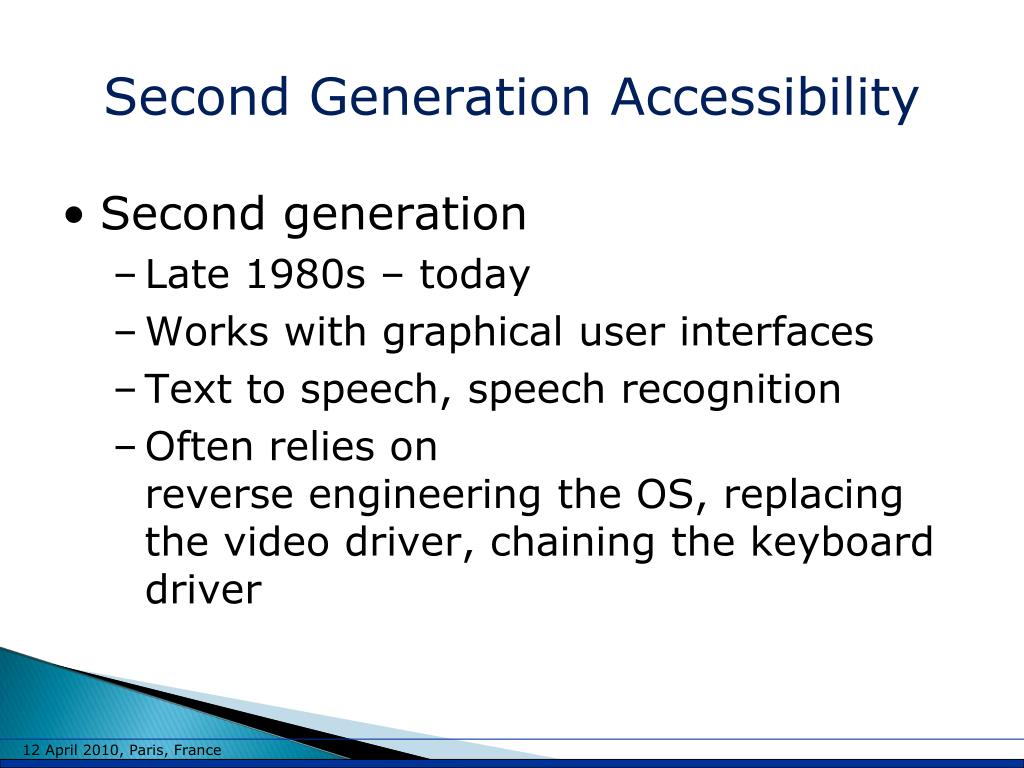 Second Generation Accessibility

• Second generation
 – Late 1980s – today
 – Works with graphical user interfaces
 – Text to speech, speech recognition
 – Often relies on reverse engineering the OS, replacing the video driver, chaining the keyboard driver

12 April 2010, Paris, France